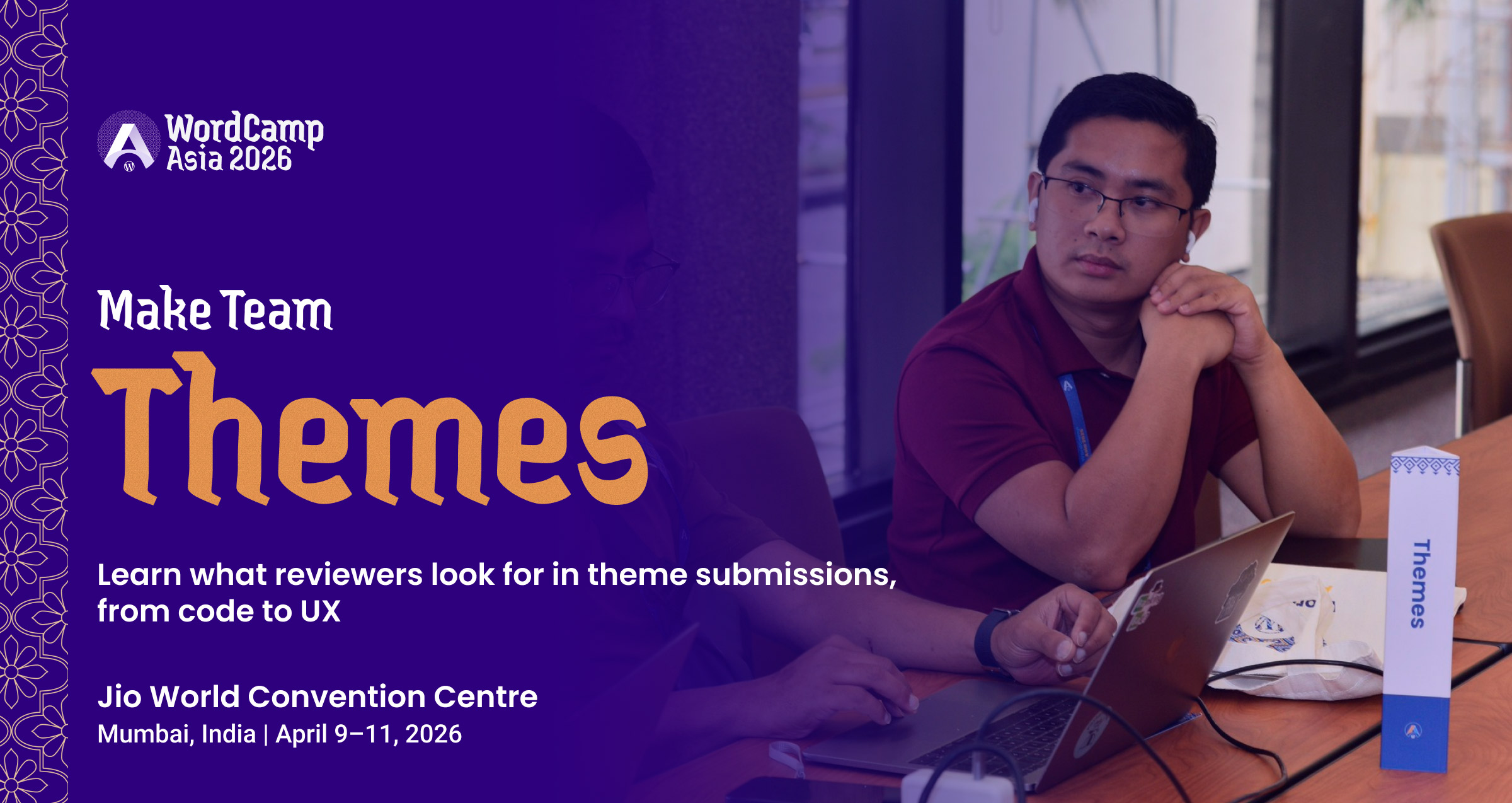 WordCamp Asia 2026

Make Team

Themes

Learn what reviewers look for in theme submissions, from code to UX

Jio World Convention Centre
Mumbai, India | April 9–11, 2026

Themes